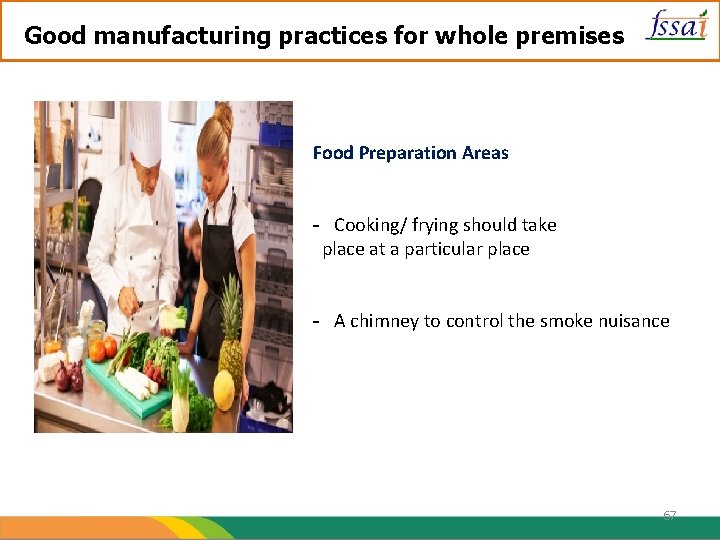 Good manufacturing practices for whole premises

fssai

Food Preparation Areas

- Cooking/ frying should take place at a particular place

- A chimney to control the smoke nuisance

67